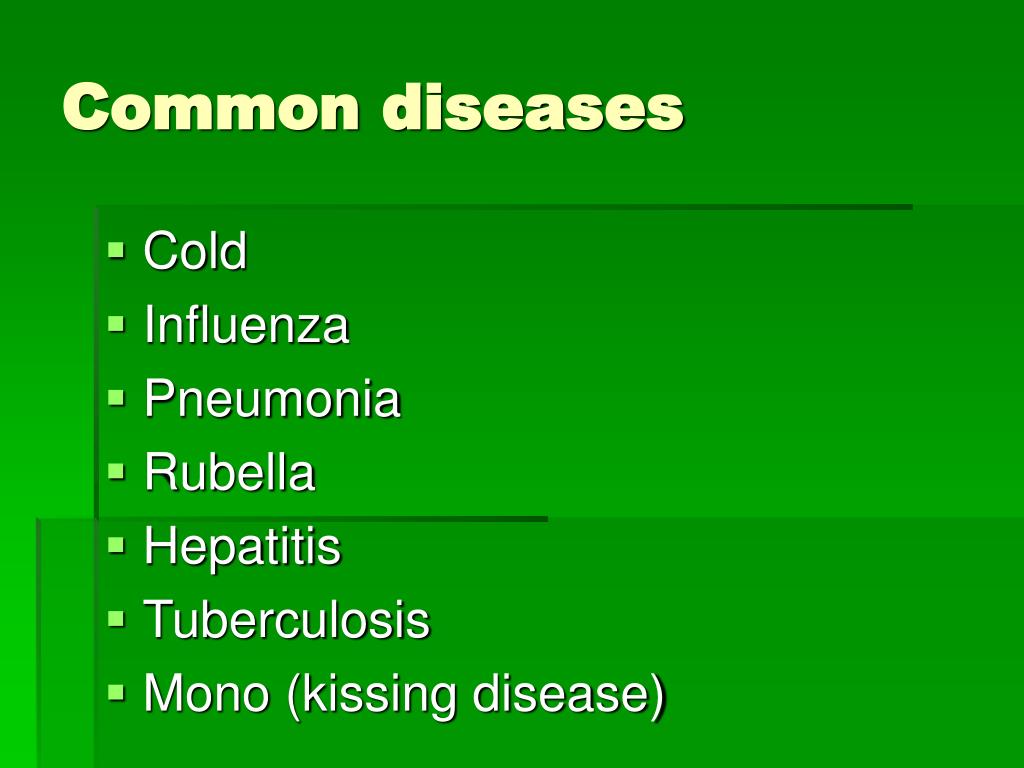 Common diseases

- Cold
- Influenza
- Pneumonia
- Rubella
- Hepatitis
- Tuberculosis
- Mono (kissing disease)